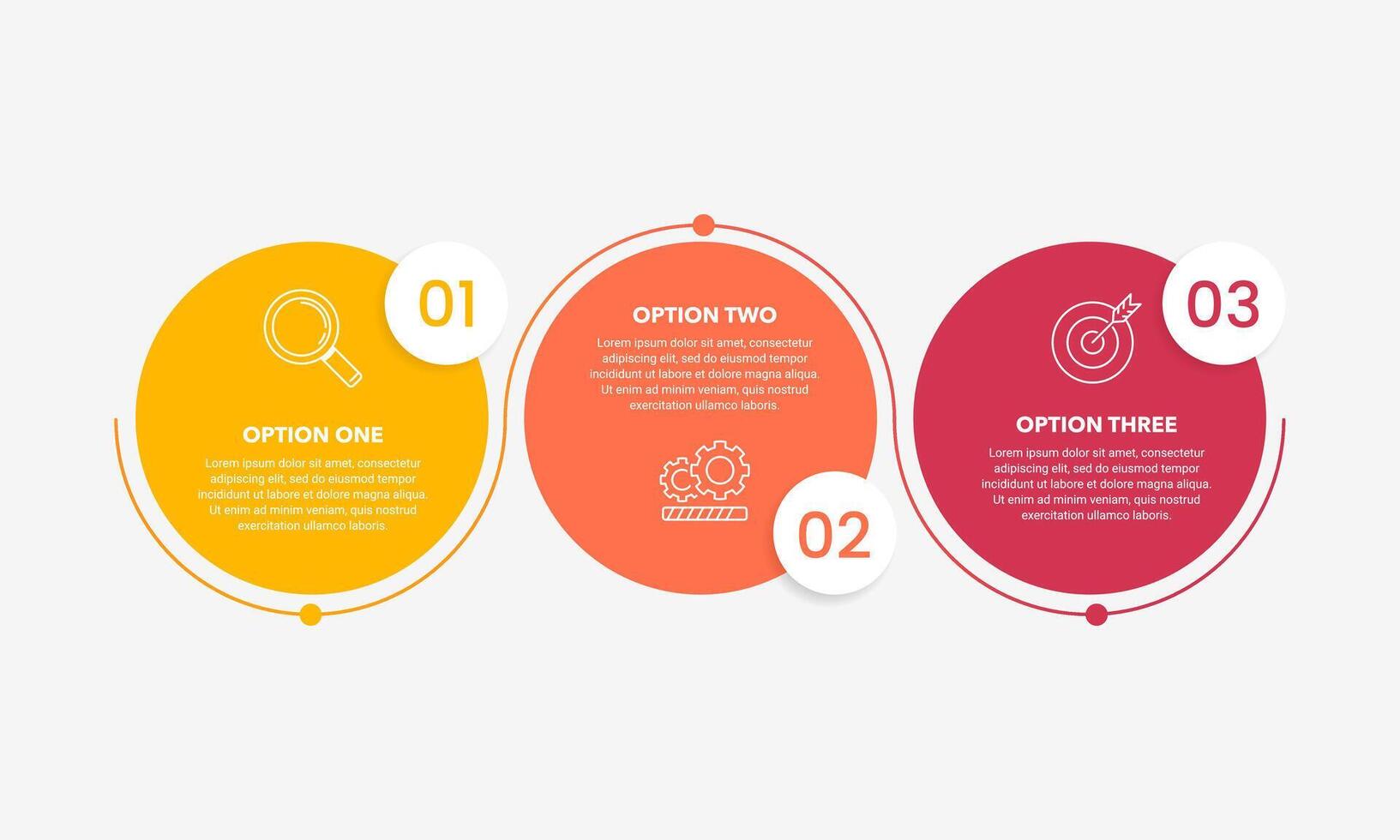 01

OPTION ONE

Lorem ipsum dolor sit amet, consectetur adipiscing elit, sed do eiusmod tempor incididunt ut labore et dolore magna aliqua. Ut enim ad minim veniam, quis nostrud exercitation ullamco laboris.

OPTION TWO

Lorem ipsum dolor sit amet, consectetur adipiscing elit, sed do eiusmod tempor incididunt ut labore et dolore magna aliqua. Ut enim ad minim veniam, quis nostrud exercitation ullamco laboris.

02

03

OPTION THREE

Lorem ipsum dolor sit amet, consectetur adipiscing elit, sed do eiusmod tempor incididunt ut labore et dolore magna aliqua. Ut enim ad minim veniam, quis nostrud exercitation ullamco laboris.